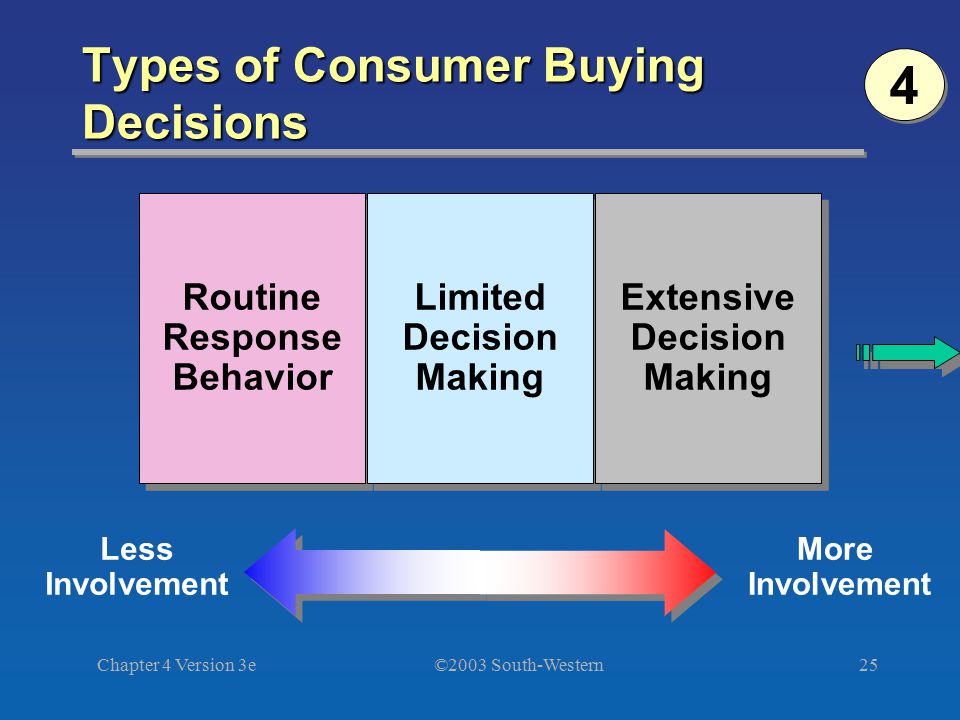 Types of Consumer Buying Decisions

4

Routine Response Behavior

Limited Decision Making

Extensive Decision Making

Less Involvement

More Involvement

Chapter 4 Version 3e

©2003 South-Western

25